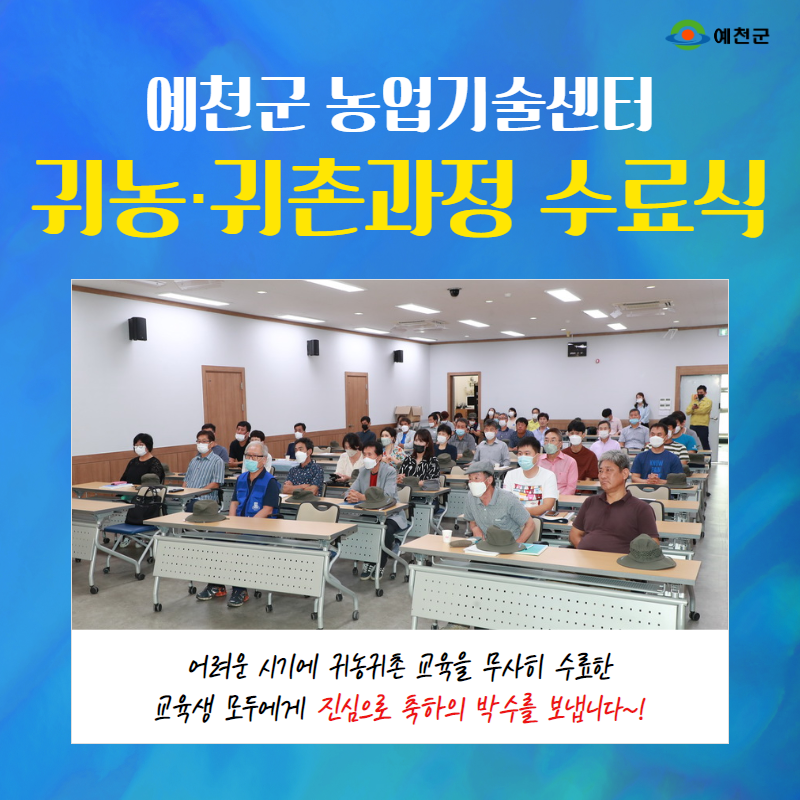 예천군

예천군 농업기술센터

귀농·귀촌과정 수료식

어려운 시기에 귀농귀촌 교육을 무사히 수료한

교육생 모두에게 진심으로 축하의 박수를 보냅니다~!